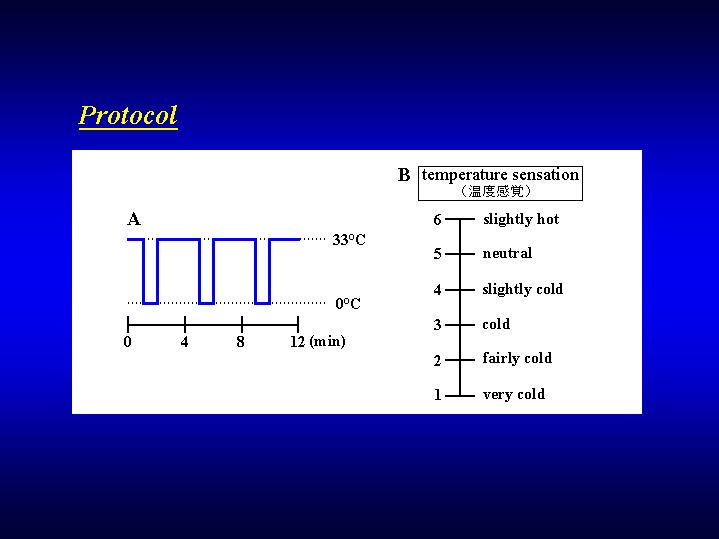 Protocol

A

33°C

0°C

0 4 8 12 (min)

B temperature sensation
（温度感覚）

6 slightly hot
5 neutral
4 slightly cold
3 cold
2 fairly cold
1 very cold